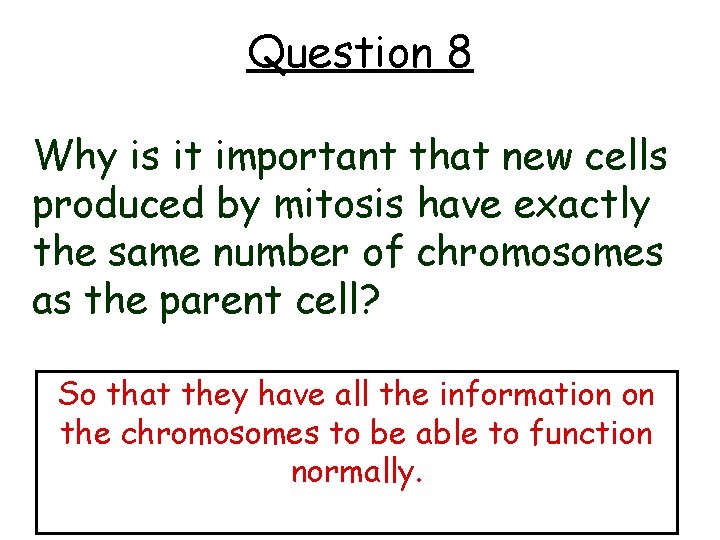 Question 8

Why is it important that new cells produced by mitosis have exactly the same number of chromosomes as the parent cell?

So that they have all the information on the chromosomes to be able to function normally.